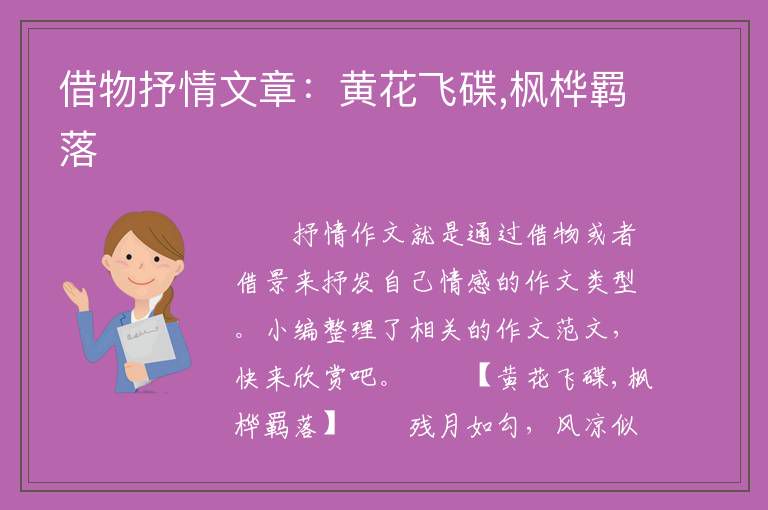 借物抒情文章：黄花飞碟,枫桦羁落

抒情作文就是通过借物或者借景来抒发自己情感的作文类型。小编整理了相关的作文范文，快来欣赏吧。　　【黄花飞碟，枫桦羁落】　　残月如勾，风凉似